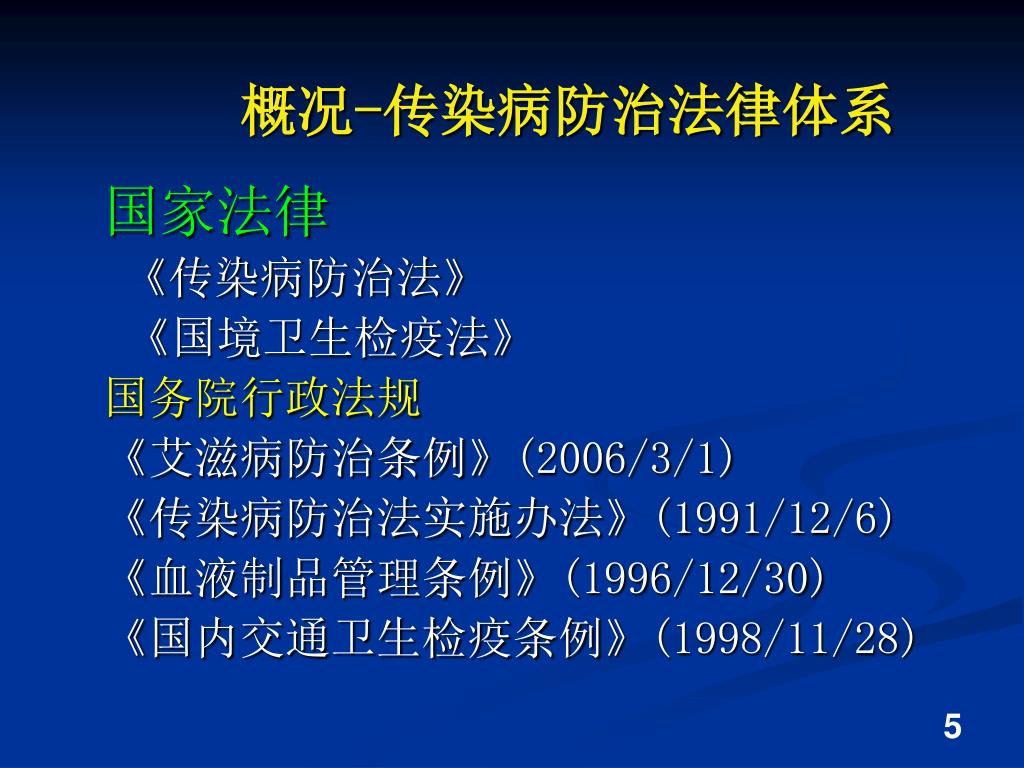 概况-传染病防治法律体系

国家法律

《传染病防治法》

《国境卫生检疫法》

国务院行政法规

《艾滋病防治条例》(2006/3/1)

《传染病防治法实施办法》(1991/12/6)

《血液制品管理条例》(1996/12/30)

《国内交通卫生检疫条例》(1998/11/28)

5